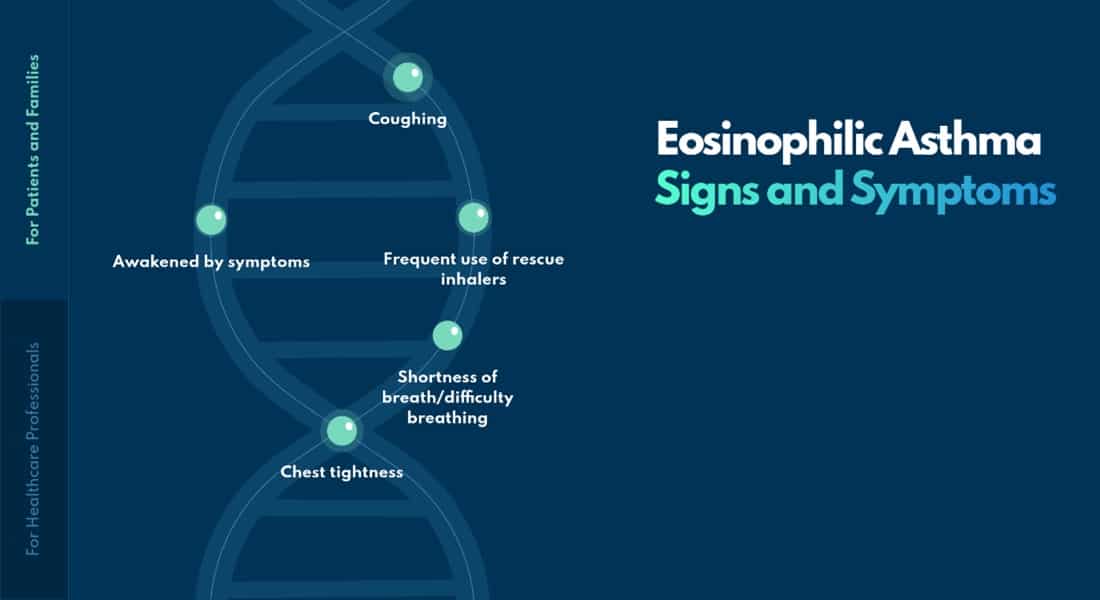 For Patients and Families

For Healthcare Professionals

Coughing

Awakened by symptoms

Frequent use of rescue inhalers

Shortness of breath/difficulty breathing

Chest tightness

Eosinophilic Asthma
Signs and Symptoms